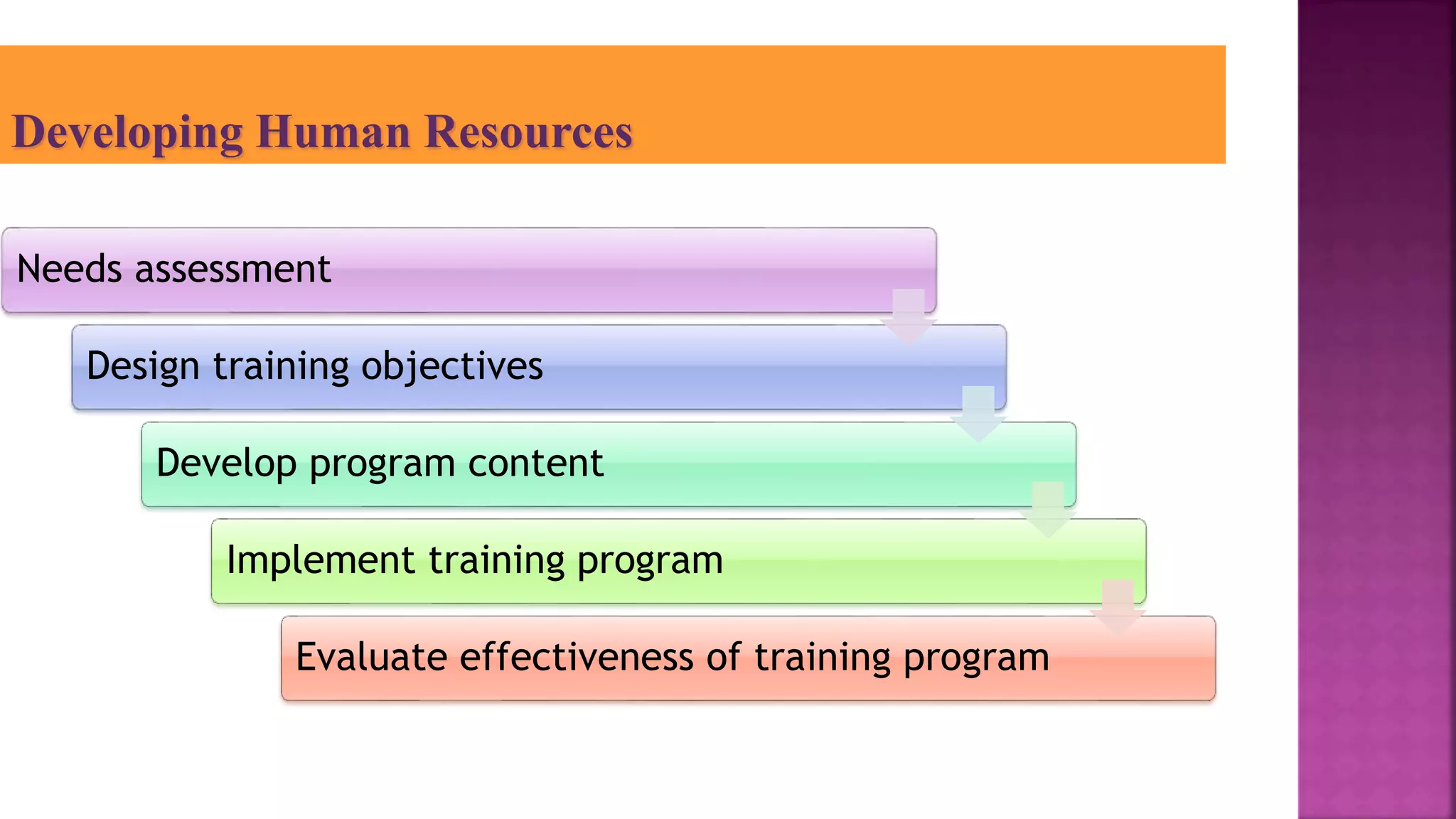 Developing Human Resources

Needs assessment

Design training objectives

Develop program content

Implement training program

Evaluate effectiveness of training program